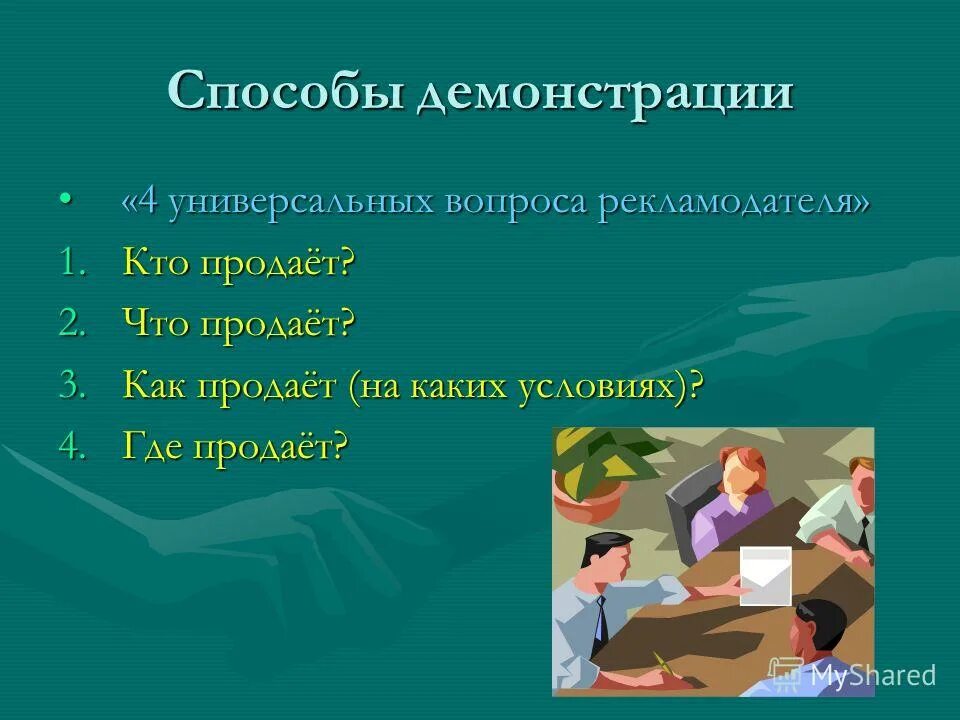 Способы демонстрации

• «4 универсальных вопроса рекламодателя»

1. Кто продаёт?
2. Что продаёт?
3. Как продаёт (на каких условиях)?
4. Где продаёт?

MyShared